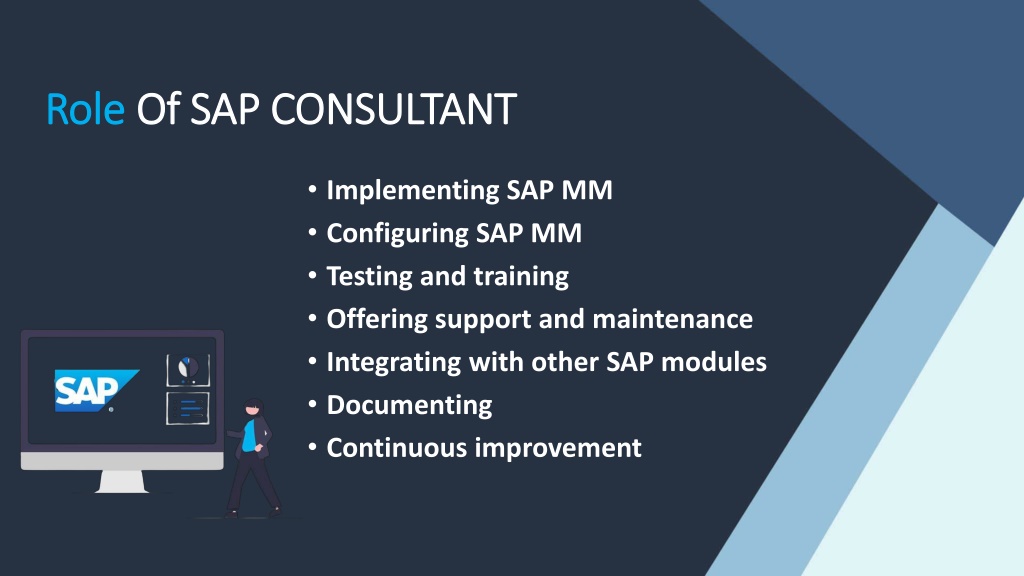 Role Of SAP CONSULTANT

• Implementing SAP MM
• Configuring SAP MM
• Testing and training
• Offering support and maintenance
• Integrating with other SAP modules
• Documenting
• Continuous improvement

SAP